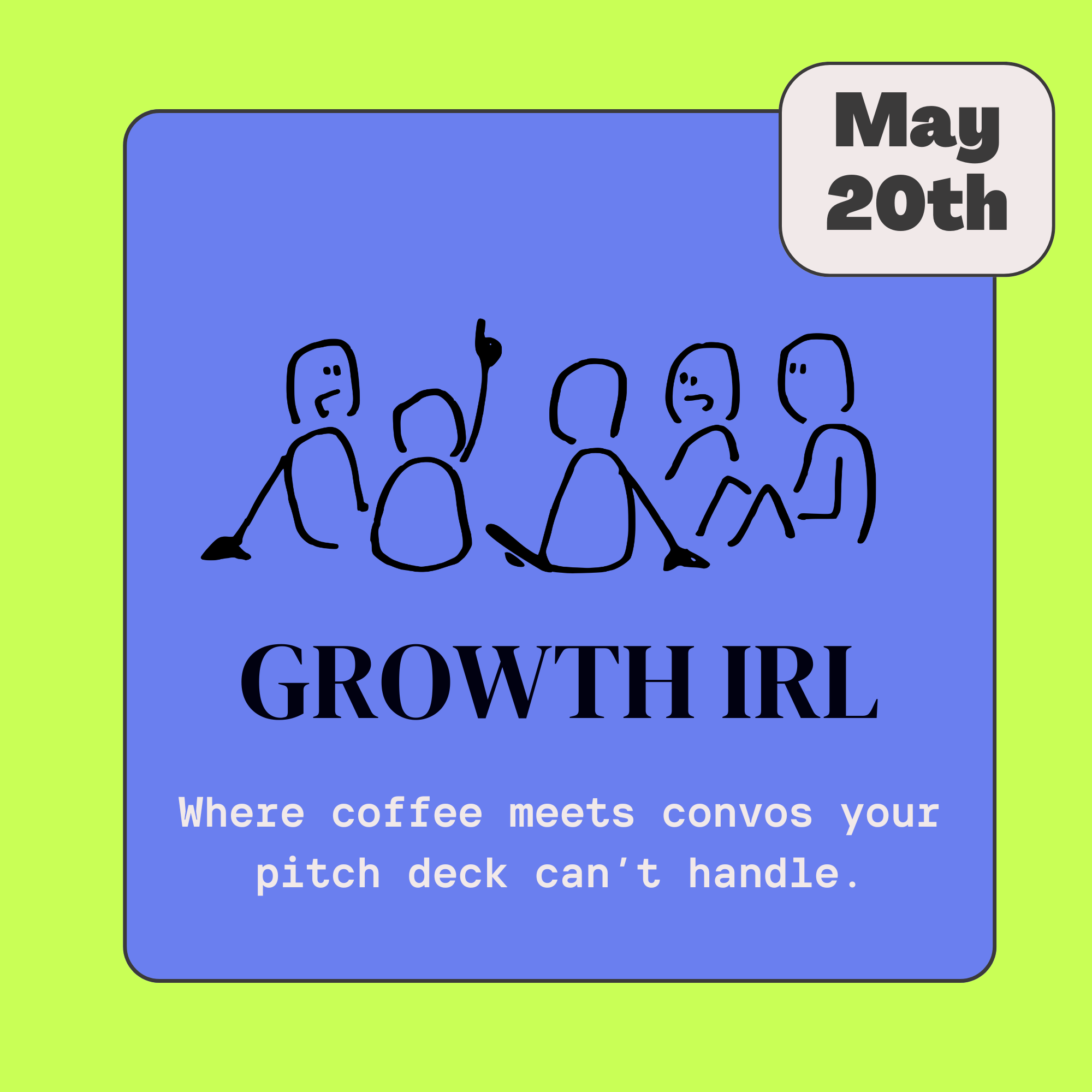 May 20th

GROWTH IRL

Where coffee meets convos your pitch deck can’t handle.